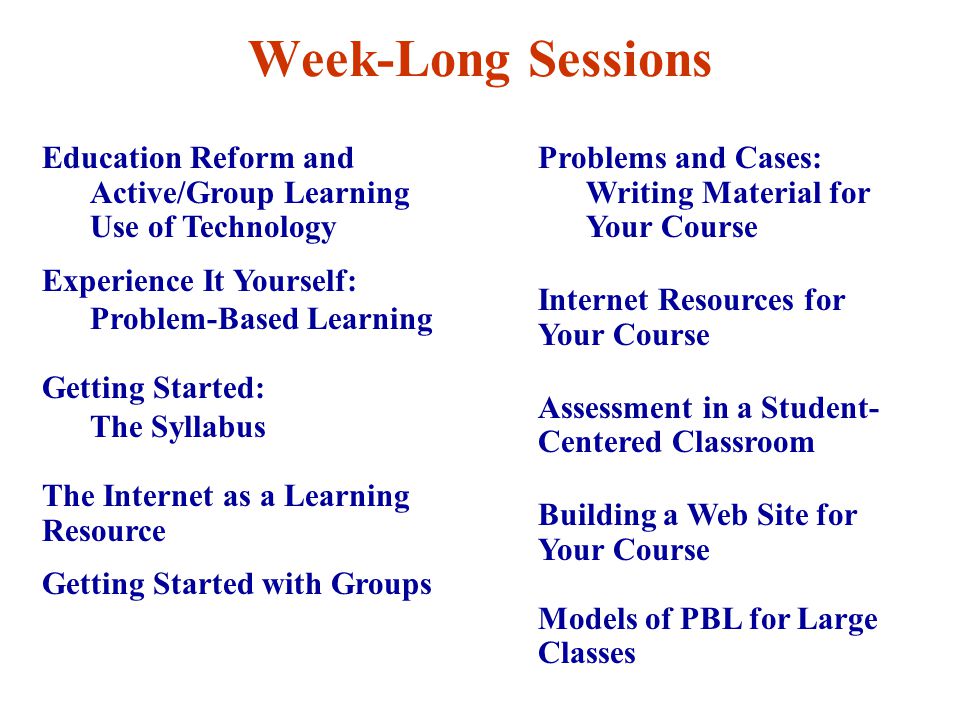 Week-Long Sessions

Education Reform and
Active/Group Learning
Use of Technology

Experience It Yourself:
Problem-Based Learning

Getting Started:
The Syllabus

The Internet as a Learning Resource

Getting Started with Groups

Problems and Cases:
Writing Material for Your Course

Internet Resources for Your Course

Assessment in a Student-Centered Classroom

Building a Web Site for Your Course

Models of PBL for Large Classes